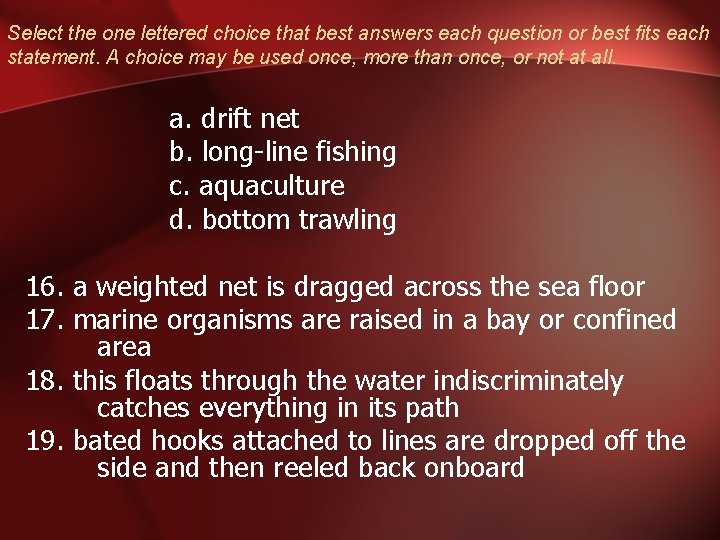 Select the one lettered choice that best answers each question or best fits each statement. A choice may be used once, more than once, or not at all.

a. drift net
b. long-line fishing
c. aquaculture
d. bottom trawling

16. a weighted net is dragged across the sea floor
17. marine organisms are raised in a bay or confined area
18. this floats through the water indiscriminately catches everything in its path
19. bated hooks attached to lines are dropped off the side and then reeled back onboard